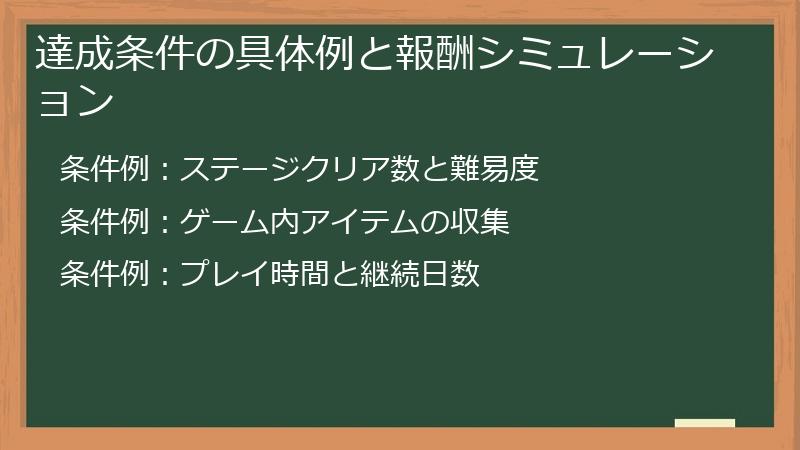 達成条件の具体例と報酬シミュレーション

条件例：ステージクリア数と難易度

条件例：ゲーム内アイテムの収集

条件例：プレイ時間と継続日数